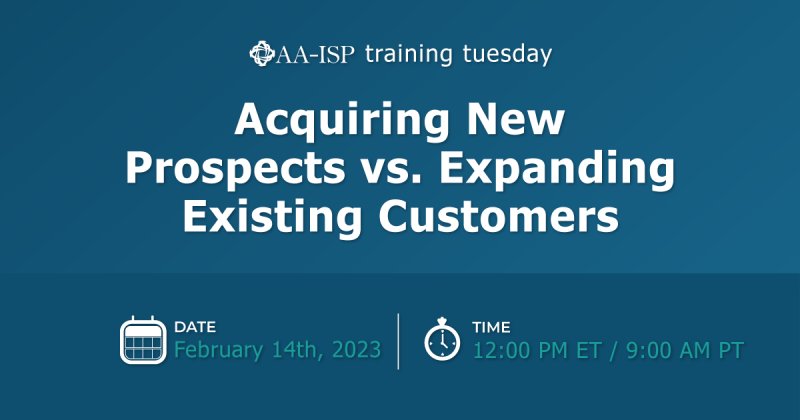 AA-ISP training tuesday

Acquiring New Prospects vs. Expanding Existing Customers

DATE
February 14th, 2023

TIME
12:00 PM ET / 9:00 AM PT